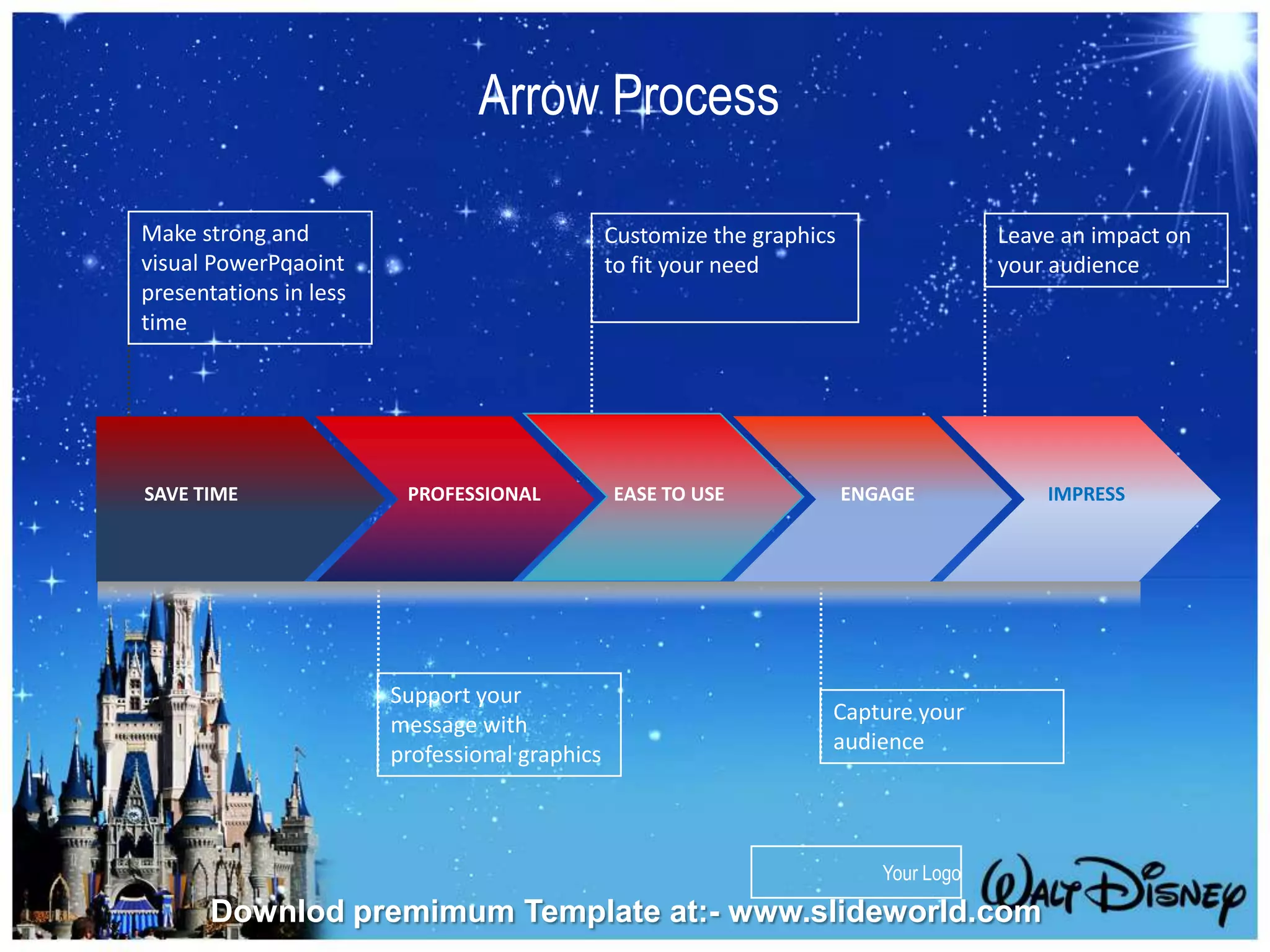 Arrow Process

Make strong and visual PowerPqaoint presentations in less time

Customize the graphics to fit your need

Leave an impact on your audience

SAVE TIME

PROFESSIONAL

EASE TO USE

ENGAGE

IMPRESS

Support your message with professional graphics

Capture your audience

Your Logo

Walt Disney

Downlod premimum Template at:- www.slideworld.com